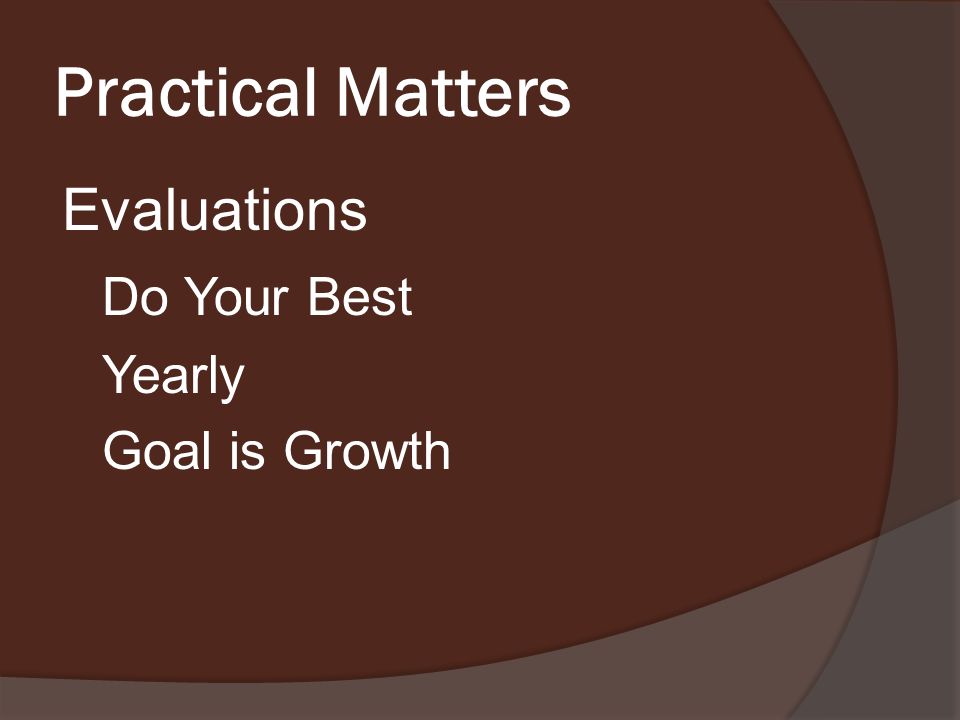 Practical Matters

Evaluations

Do Your Best

Yearly

Goal is Growth